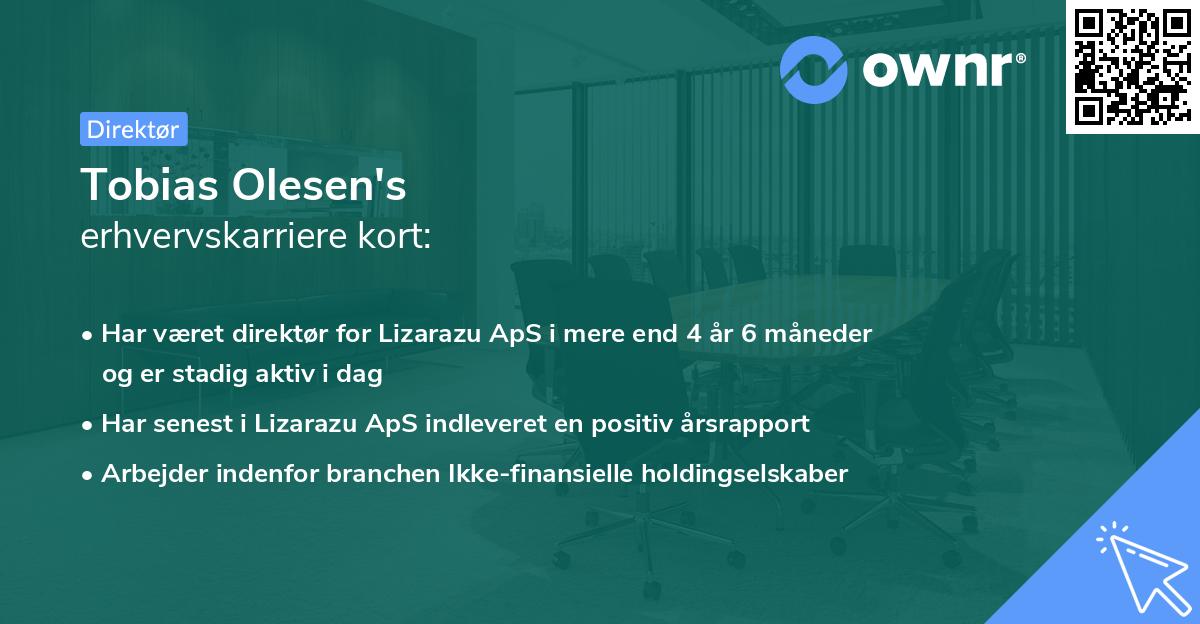 ownr®

Direktør

Tobias Olesen's
erhvervskarriere kort:

• Har været direktør for Lizarazu ApS i mere end 4 år 6 måneder og er stadig aktiv i dag
• Har senest i Lizarazu ApS indleveret en positiv årsrapport
• Arbejder indenfor branchen Ikke-finansielle holdingselskaber